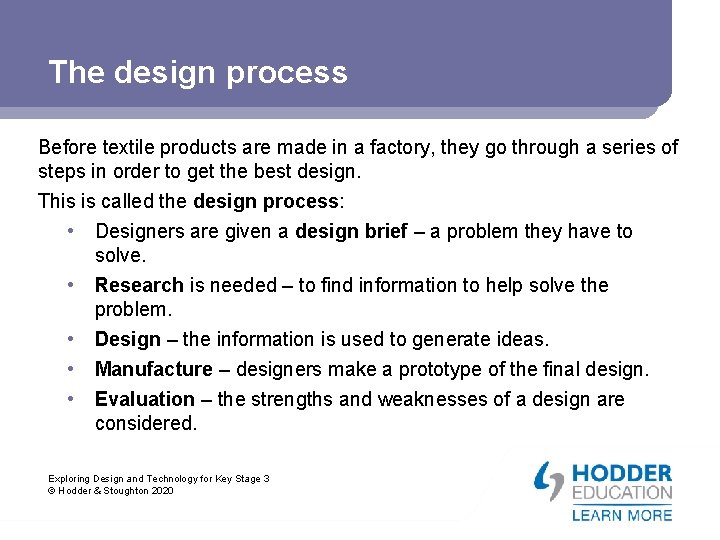 The design process

Before textile products are made in a factory, they go through a series of steps in order to get the best design.

This is called the design process:

• Designers are given a design brief – a problem they have to solve.
• Research is needed – to find information to help solve the problem.
• Design – the information is used to generate ideas.
• Manufacture – designers make a prototype of the final design.
• Evaluation – the strengths and weaknesses of a design are considered.

Exploring Design and Technology for Key Stage 3
© Hodder & Stoughton 2020

HODDER EDUCATION
LEARN MORE